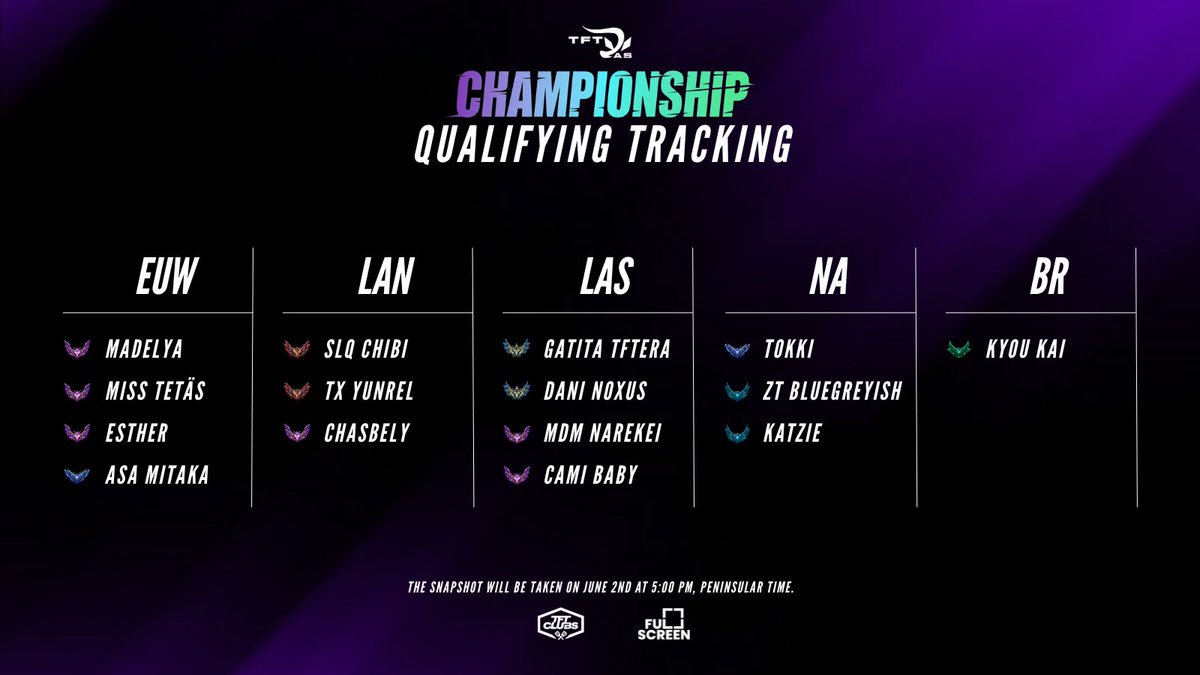 TFT AS

CHAMPIONSHIP
QUALIFYING TRACKING

EUW
MADELYA
MISS TETÄS
ESTHER
ASA MITAKA

LAN
SLQ CHIBI
TX YUNREL
CHASBELY

LAS
GATITA TFTERA
DANI NOXUS
MDM NAREKEI
CAMI BABY

NA
TOKKI
ZT BLUEGREYISH
KATZIE

BR
KYOU KAI

THE SNAPSHOT WILL BE TAKEN ON JUNE 2ND AT 5:00 PM, PENINSULAR TIME.

TFT CLUBS

FULL SCREEN